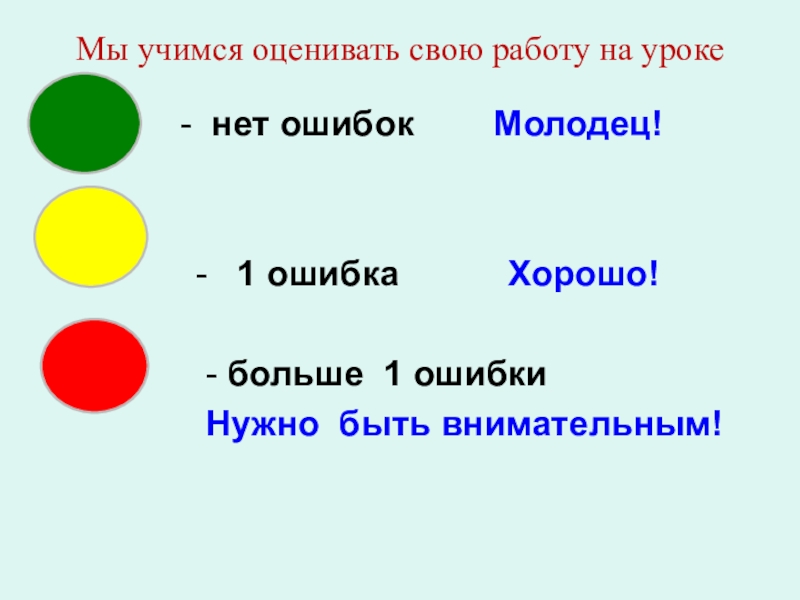 Мы учимся оценивать свою работу на уроке

- нет ошибок Молодец!

- 1 ошибка Хорошо!

- больше 1 ошибки

Нужно быть внимательным!